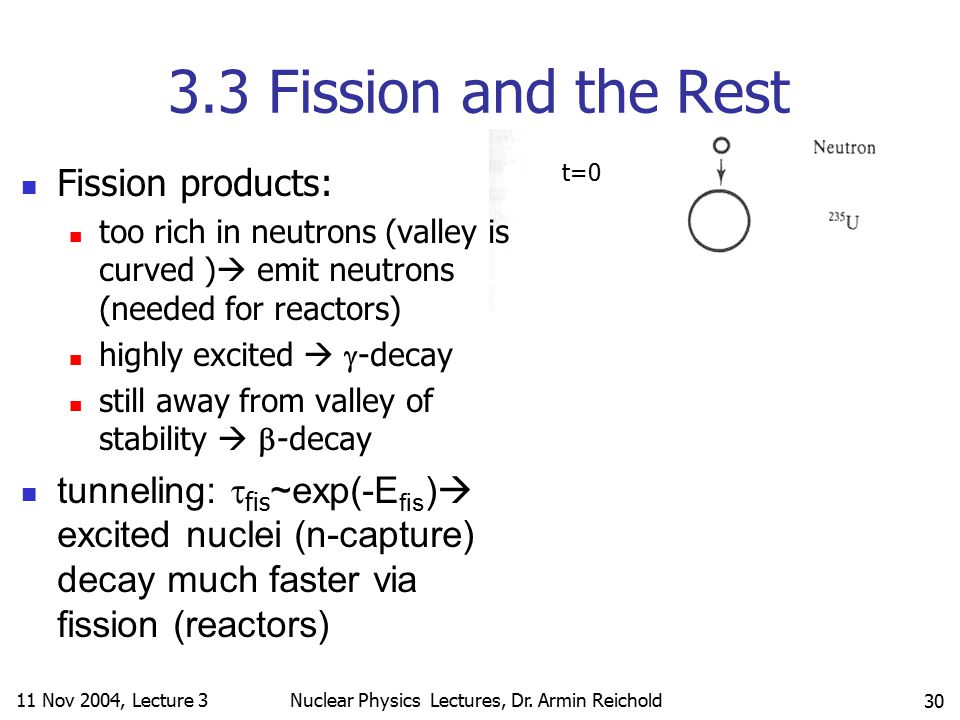 3.3 Fission and the Rest

- Fission products:
  - too rich in neutrons (valley is curved )→ emit neutrons (needed for reactors)
  - highly excited → $\gamma$-decay
  - still away from valley of stability → $\beta$-decay
- tunneling: $\tau_{fis}$~exp(-$E_{fis}$)→ excited nuclei (n-capture) decay much faster via fission (reactors)

t=0

Neutron

$^{235}U$

11 Nov 2004, Lecture 3 Nuclear Physics Lectures, Dr. Armin Reichold 30